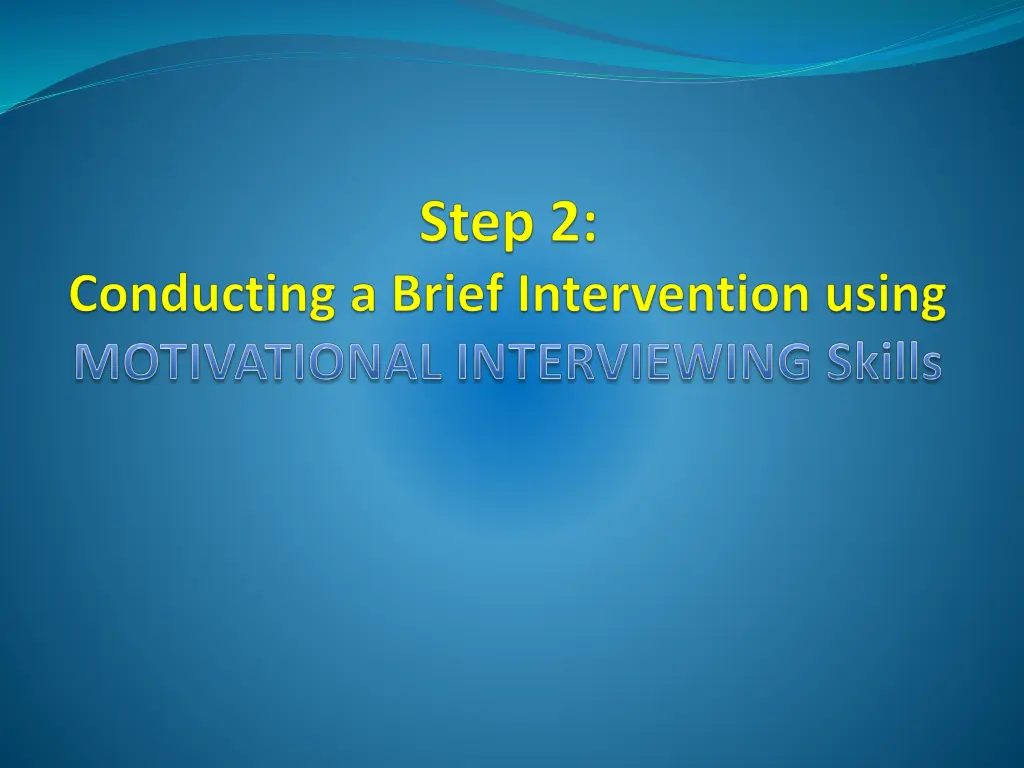 Step 2:
Conducting a Brief Intervention using
MOTIVATIONAL INTERVIEWING Skills